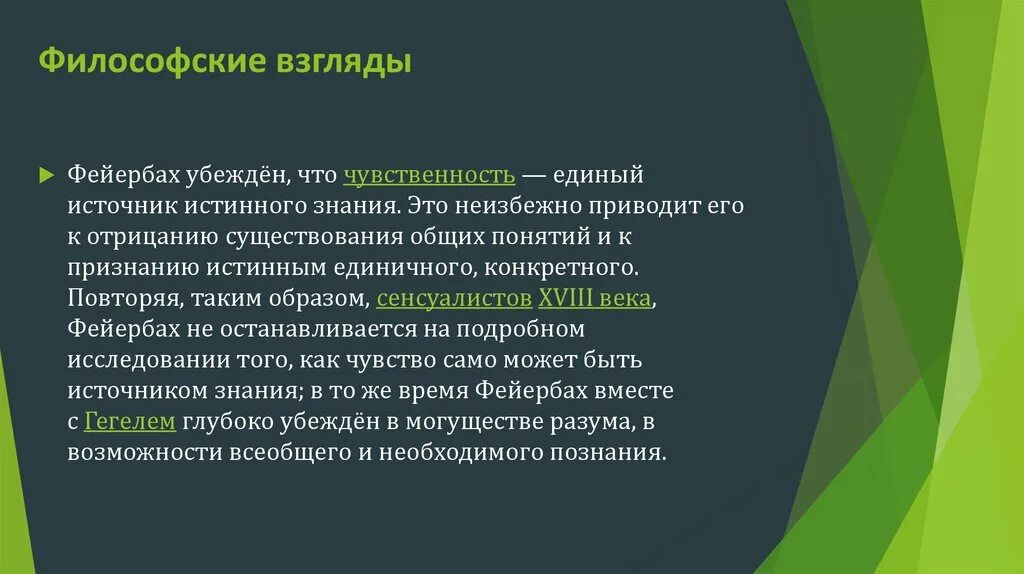 Философские взгляды

Фейербах убеждён, что чувственность — единый источник истинного знания. Это неизбежно приводит его к отрицанию существования общих понятий и к признанию истинным единичного, конкретного. Повторяя, таким образом, сенсуалистов XVIII века, Фейербах не останавливается на подробном исследовании того, как чувство само может быть источником знания; в то же время Фейербах вместе с Гегелем глубоко убеждён в могуществе разума, в возможности всеобщего и необходимого познания.